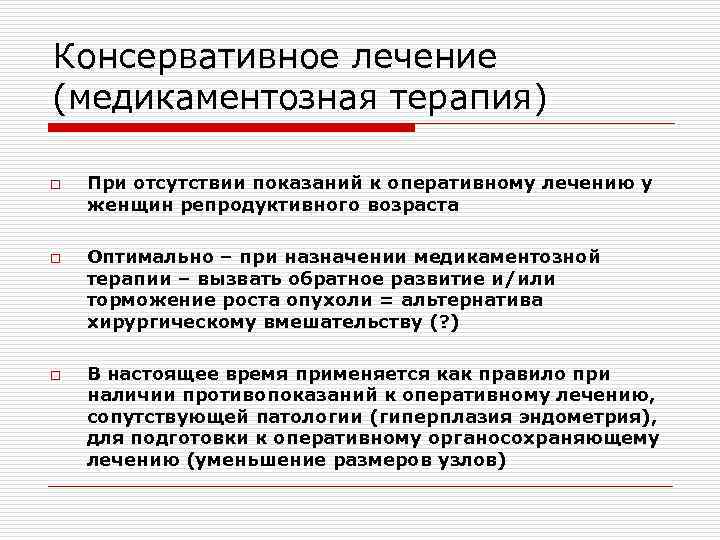 Консервативное лечение (медикаментозная терапия)

□ При отсутствии показаний к оперативному лечению у женщин репродуктивного возраста

□ Оптимально – при назначении медикаментозной терапии – вызвать обратное развитие и/или торможение роста опухоли = альтернатива хирургическому вмешательству (?)

□ В настоящее время применяется как правило при наличии противопоказаний к оперативному лечению, сопутствующей патологии (гиперплазия эндометрия), для подготовки к оперативному органосохраняющему лечению (уменьшение размеров узлов)